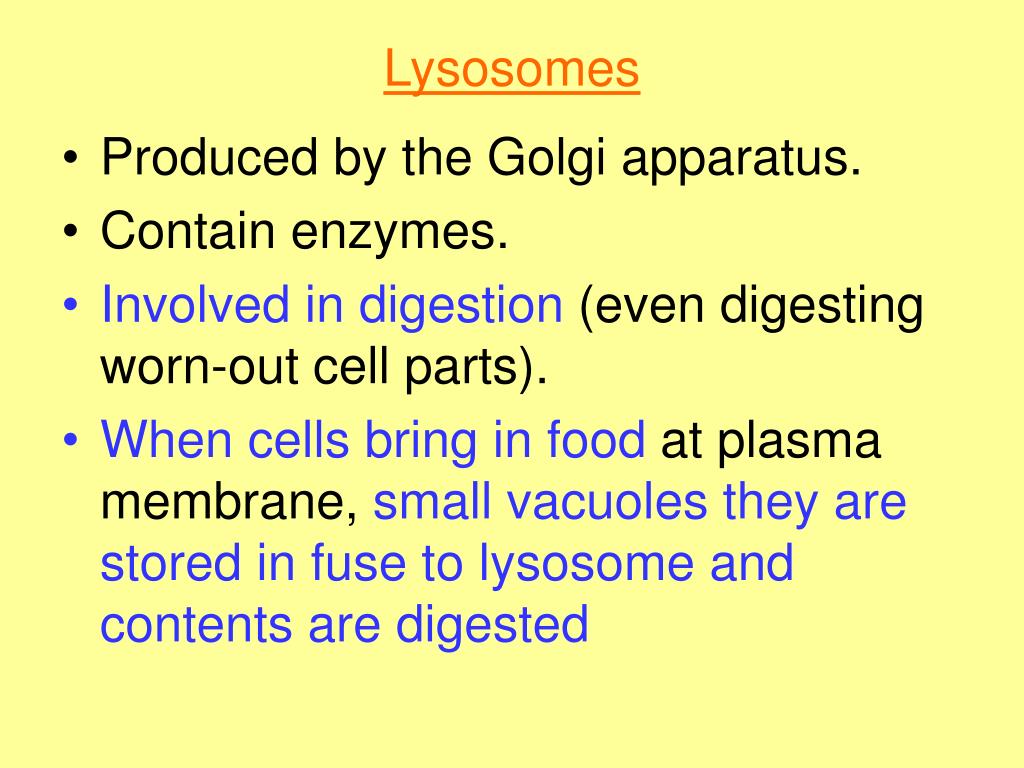 Lysosomes

• Produced by the Golgi apparatus.
• Contain enzymes.
• Involved in digestion (even digesting worn-out cell parts).
• When cells bring in food at plasma membrane, small vacuoles they are stored in fuse to lysosome and contents are digested